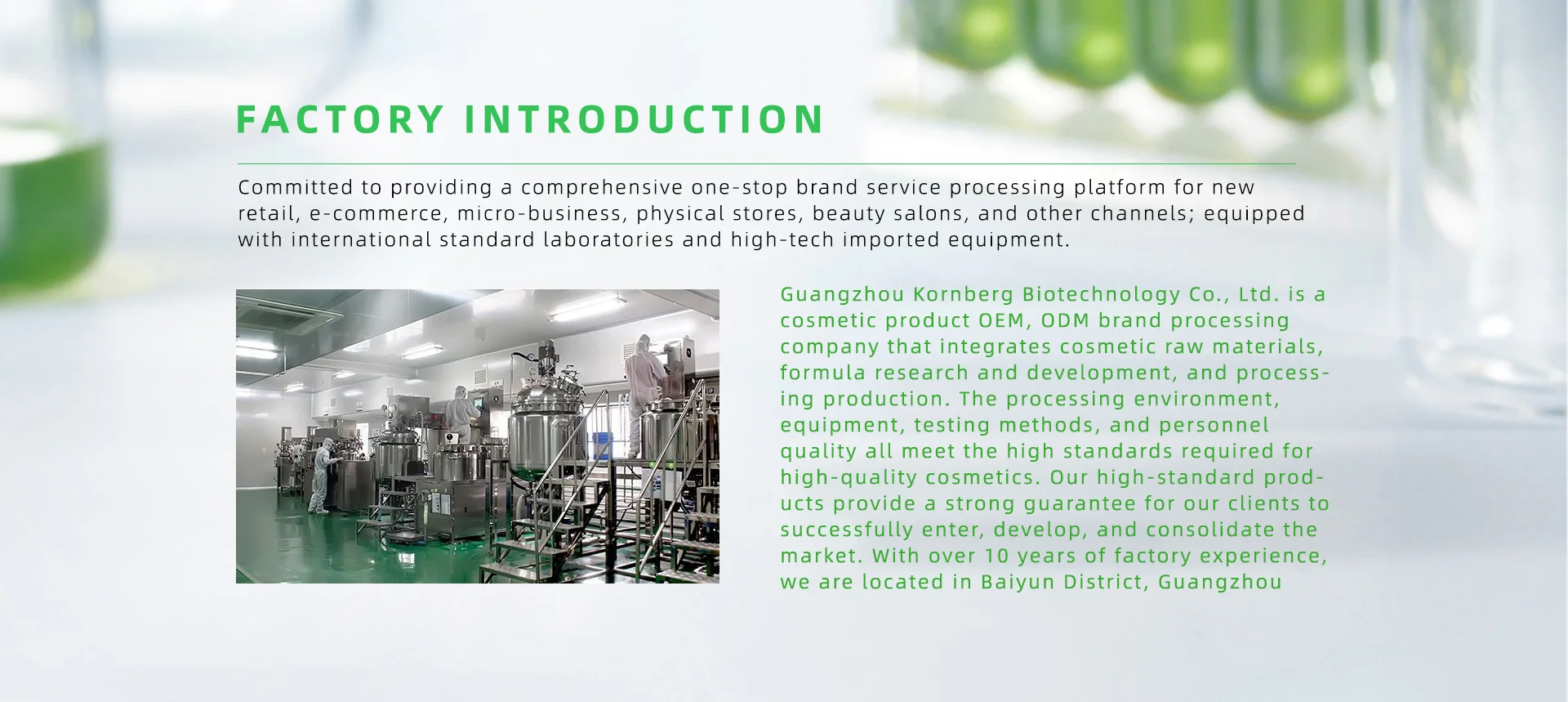 FACTORY INTRODUCTION

Committed to providing a comprehensive one-stop brand service processing platform for new retail, e-commerce, micro-business, physical stores, beauty salons, and other channels; equipped with international standard laboratories and high-tech imported equipment.

Guangzhou Kornberg Biotechnology Co., Ltd. is a cosmetic product OEM, ODM brand processing company that integrates cosmetic raw materials, formula research and development, and processing production. The processing environment, equipment, testing methods, and personnel quality all meet the high standards required for high-quality cosmetics. Our high-standard products provide a strong guarantee for our clients to successfully enter, develop, and consolidate the market. With over 10 years of factory experience, we are located in Baiyun District, Guangzhou